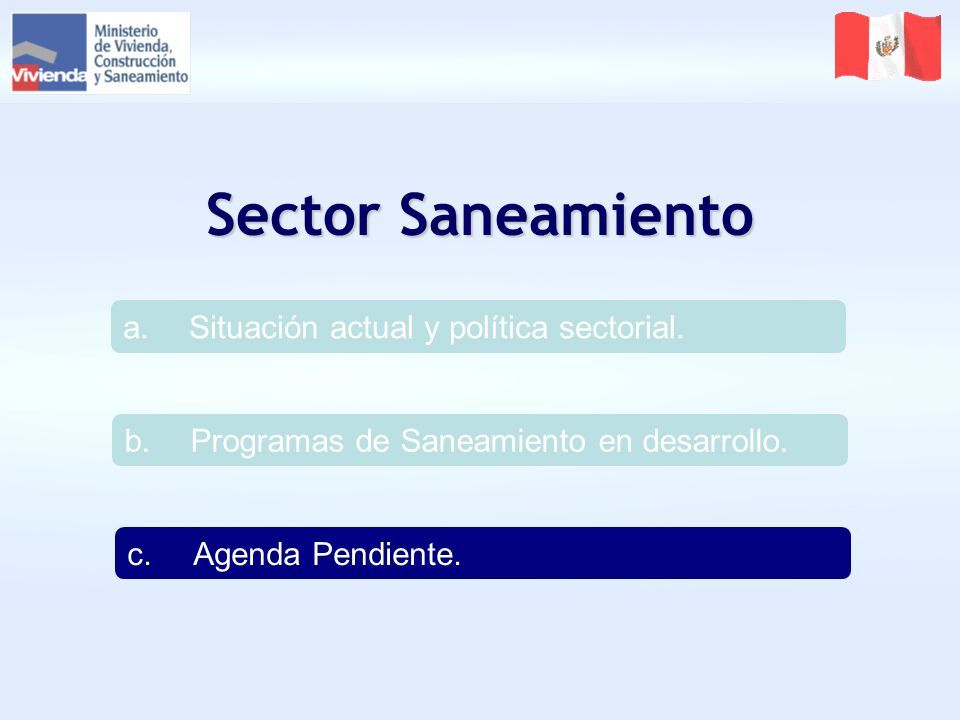 Vivienda
Ministerio de Vivienda, Construcción y Saneamiento

Sector Saneamiento

a. Situación actual y política sectorial.

b. Programas de Saneamiento en desarrollo.

c. Agenda Pendiente.